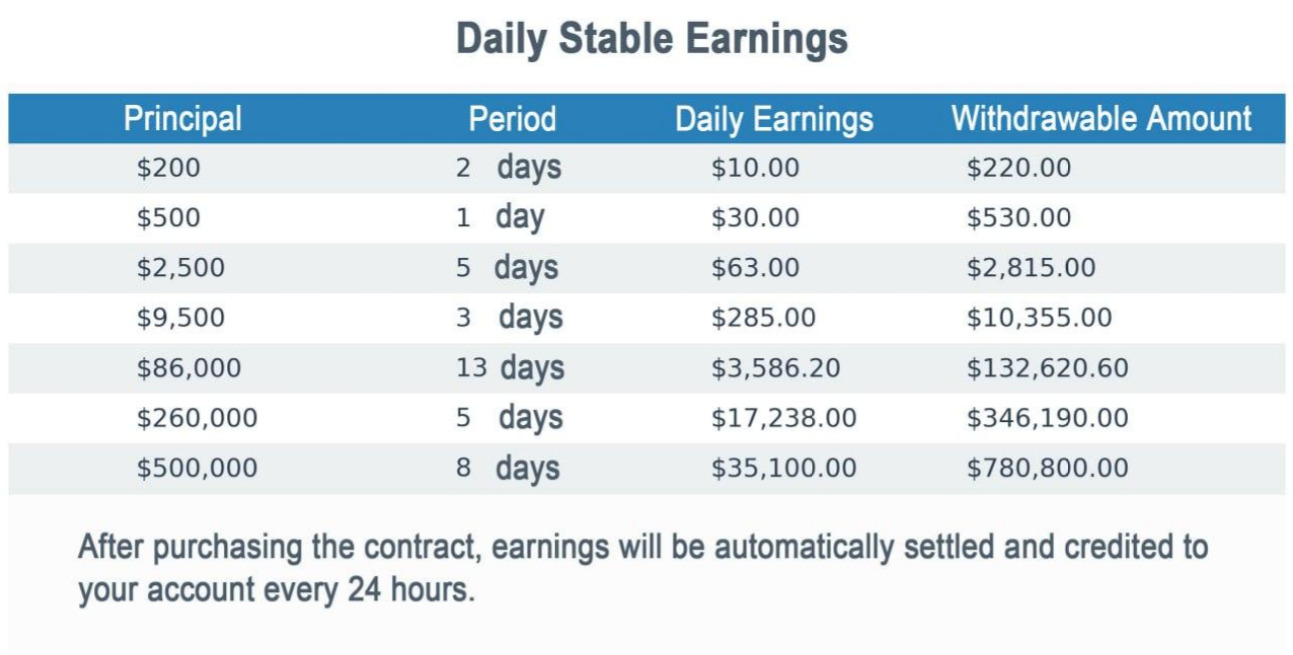 Daily Stable Earnings

| Principal | Period | Daily Earnings | Withdrawable Amount |
|---|---|---|---|
| \$200 | 2 days | \$10.00 | \$220.00 |
| \$500 | 1 day | \$30.00 | \$530.00 |
| \$2,500 | 5 days | \$63.00 | \$2,815.00 |
| \$9,500 | 3 days | \$285.00 | \$10,355.00 |
| \$86,000 | 13 days | \$3,586.20 | \$132,620.60 |
| \$260,000 | 5 days | \$17,238.00 | \$346,190.00 |
| \$500,000 | 8 days | \$35,100.00 | \$780,800.00 |

After purchasing the contract, earnings will be automatically settled and credited to your account every 24 hours.